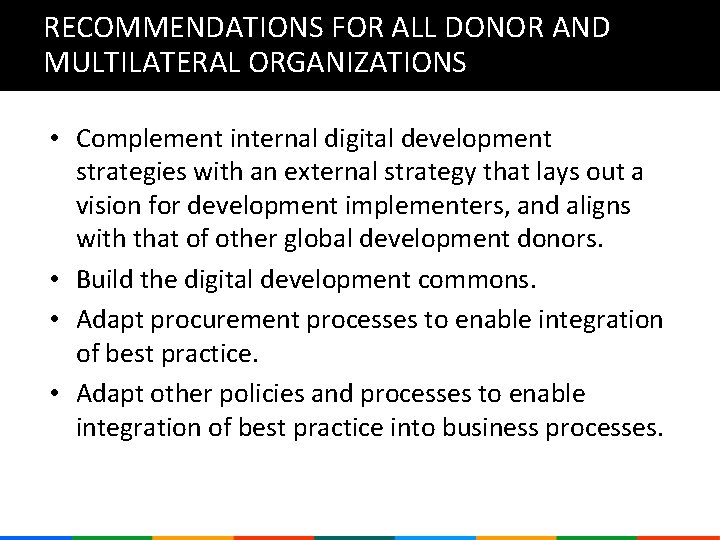 RECOMMENDATIONS FOR ALL DONOR AND MULTILATERAL ORGANIZATIONS

• Complement internal digital development strategies with an external strategy that lays out a vision for development implementers, and aligns with that of other global development donors.
• Build the digital development commons.
• Adapt procurement processes to enable integration of best practice.
• Adapt other policies and processes to enable integration of best practice into business processes.